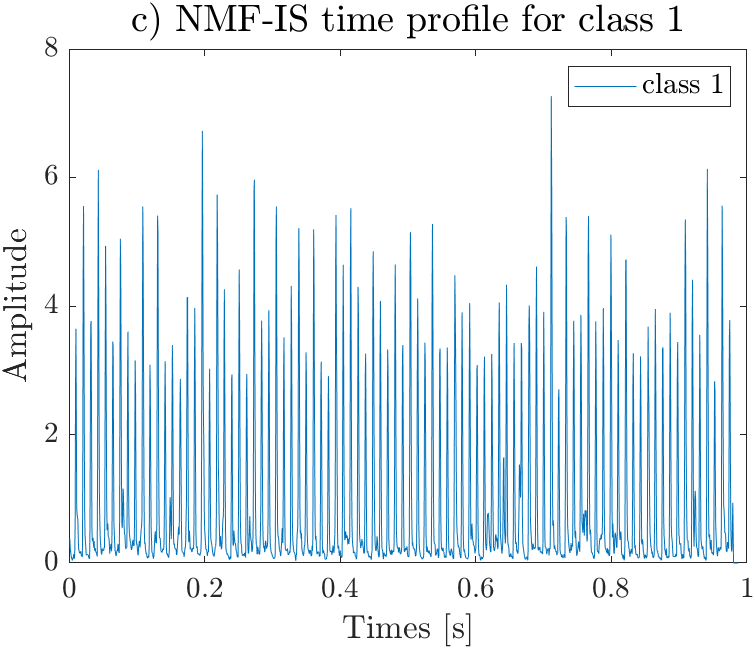 c) NMF-IS time profile for class 1

class 1

Amplitude

8
6
4
2
0

0
0.2
0.4
0.6
0.8
1

Times [s]